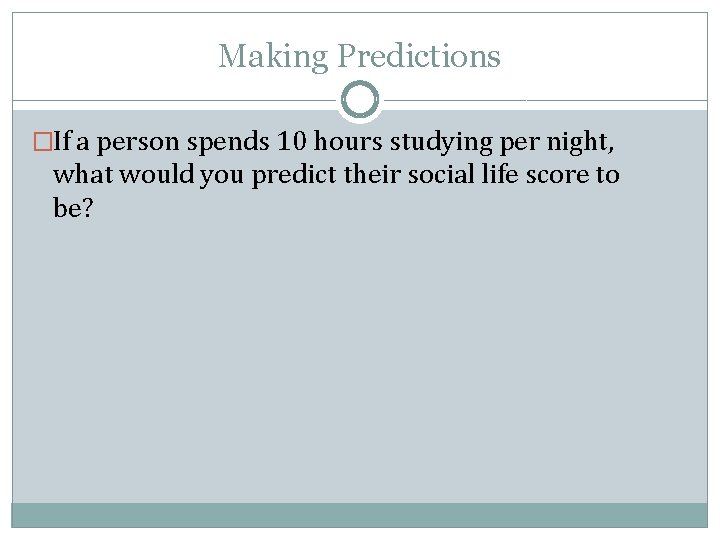 Making Predictions

If a person spends 10 hours studying per night, what would you predict their social life score to be?